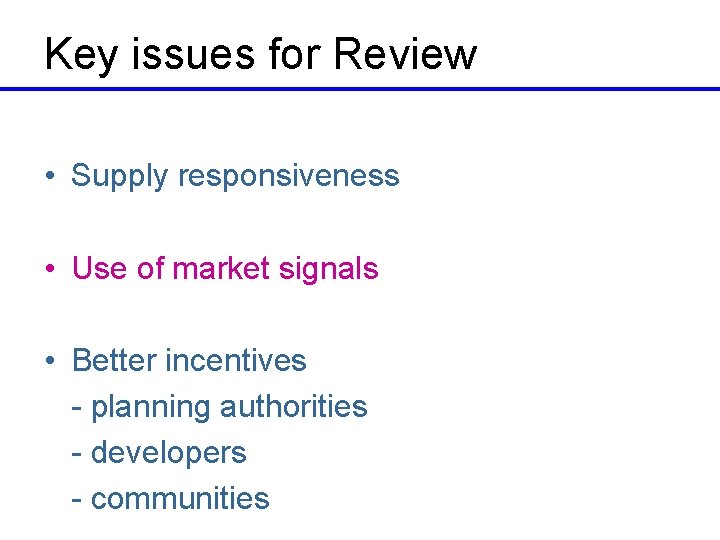 Key issues for Review

• Supply responsiveness

• Use of market signals

• Better incentives
- planning authorities
- developers
- communities